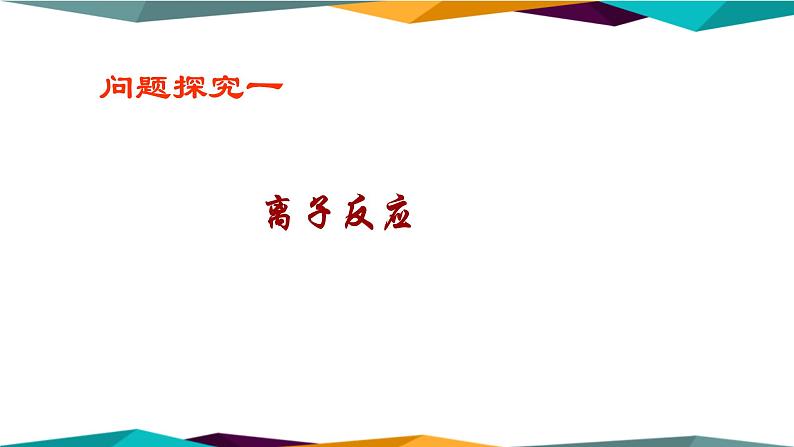 问题探究一

离子反应